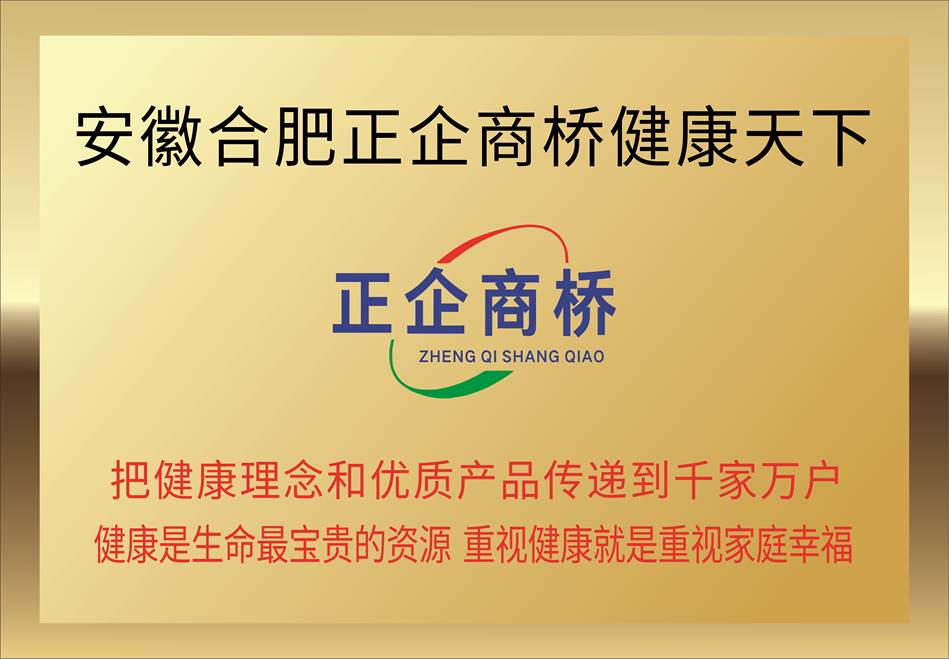 安徽合肥正企商桥健康天下

正企商桥
ZHENG QI SHANG QIAO

把健康理念和优质产品传递到千家万户
健康是生命最宝贵的资源 重视健康就是重视家庭幸福